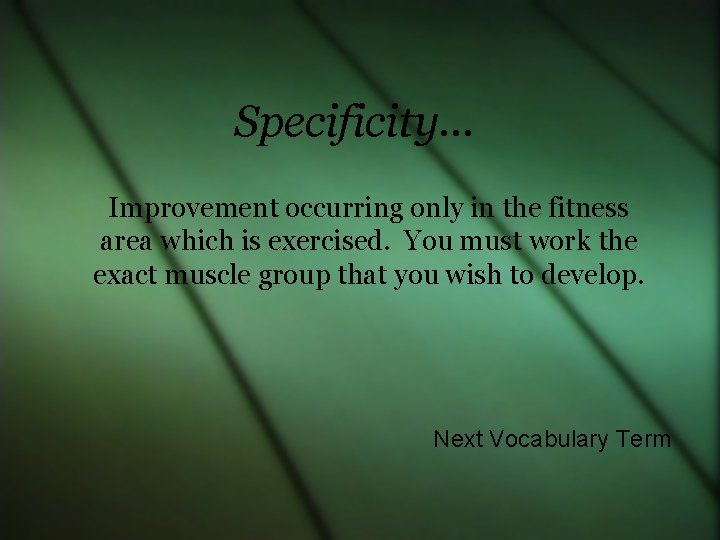 Specificity…

Improvement occurring only in the fitness area which is exercised. You must work the exact muscle group that you wish to develop.

Next Vocabulary Term